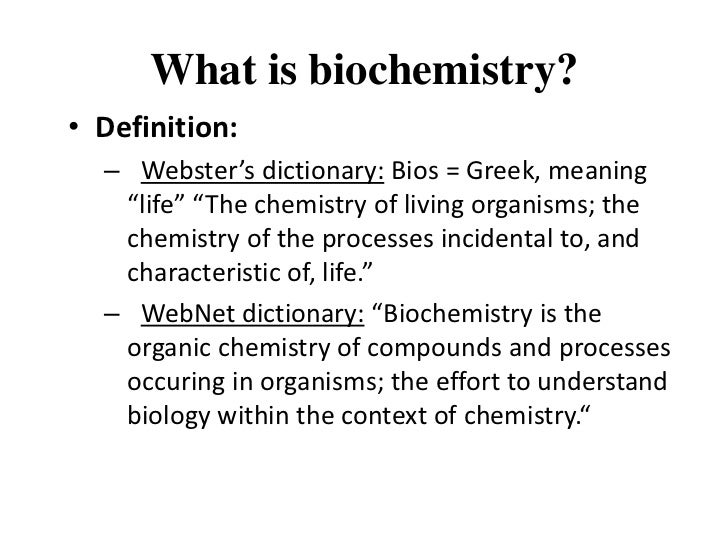 What is biochemistry?

• Definition:

– Webster’s dictionary: Bios = Greek, meaning “life” “The chemistry of living organisms; the chemistry of the processes incidental to, and characteristic of, life.”

– WebNet dictionary: “Biochemistry is the organic chemistry of compounds and processes occuring in organisms; the effort to understand biology within the context of chemistry.“